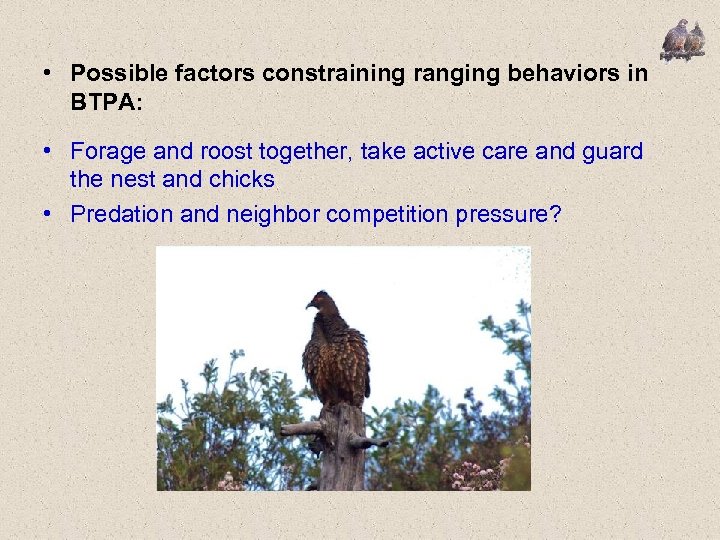 • Possible factors constraining ranging behaviors in BTPA:

• Forage and roost together, take active care and guard the nest and chicks

• Predation and neighbor competition pressure?